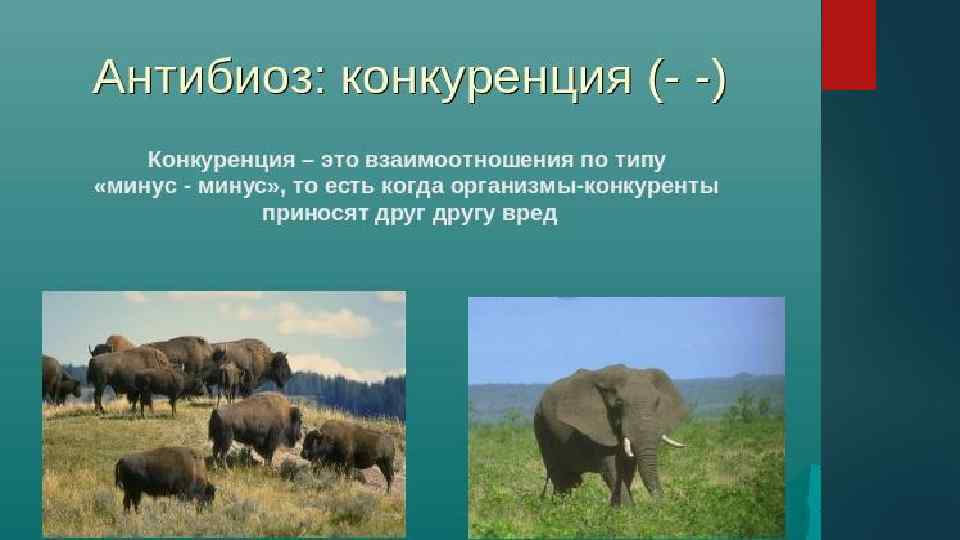 Антибиоз: конкуренция (- -)

Конкуренция – это взаимоотношения по типу «минус - минус», то есть когда организмы-конкуренты приносят друг другу вред